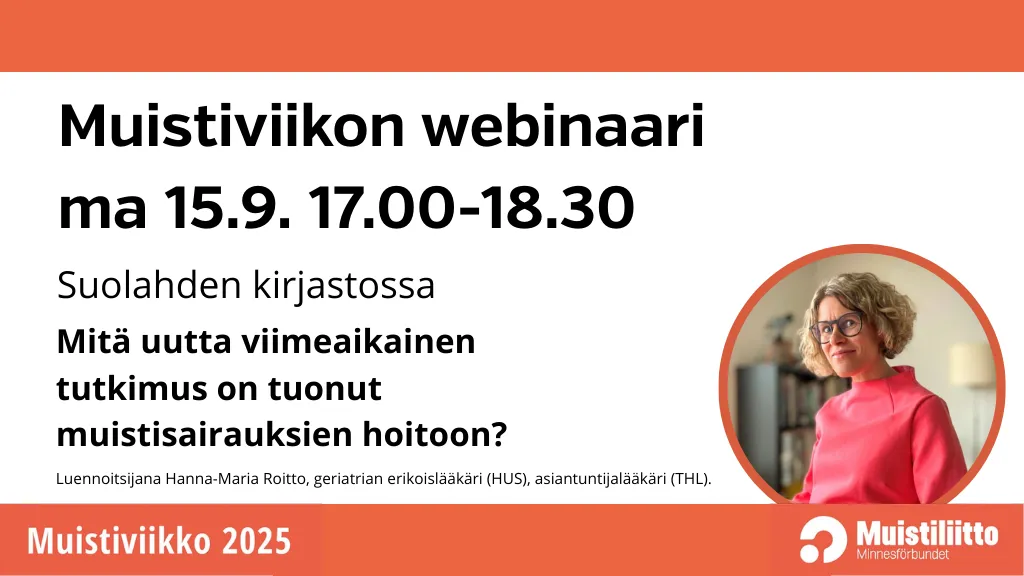 Muistiviikon webinaari
ma 15.9. 17.00-18.30

Suolahden kirjastossa

Mitä uutta viimeaikainen tutkimus on tuonut muistisairauksien hoitoon?

Luennoitsijana Hanna-Maria Roitto, geriatrian erikoislääkäri (HUS), asiantuntijalääkäri (THL).

Muistiviikko 2025

Muistiliitto
Minnesförbundet